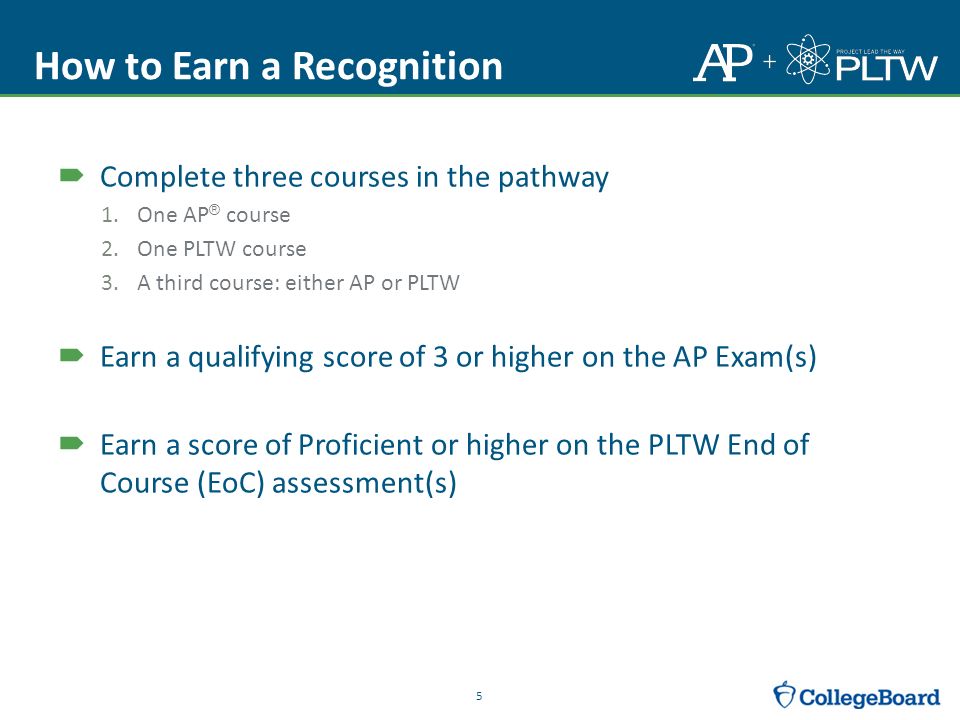 How to Earn a Recognition

AP + PROJECT LEAD THE WAY PLTW

Complete three courses in the pathway

1. One AP® course
2. One PLTW course
3. A third course: either AP or PLTW

Earn a qualifying score of 3 or higher on the AP Exam(s)

Earn a score of Proficient or higher on the PLTW End of Course (EoC) assessment(s)

5

CollegeBoard